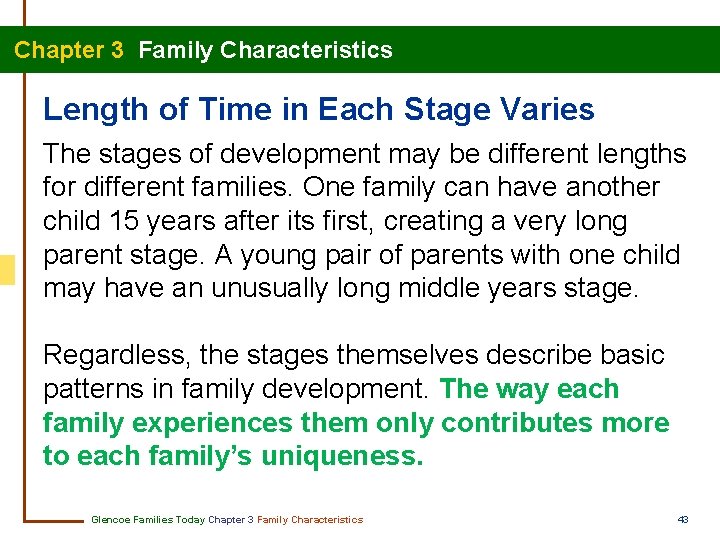 Chapter 3 Family Characteristics

Length of Time in Each Stage Varies

The stages of development may be different lengths for different families. One family can have another child 15 years after its first, creating a very long parent stage. A young pair of parents with one child may have an unusually long middle years stage.

Regardless, the stages themselves describe basic patterns in family development. The way each family experiences them only contributes more to each family's uniqueness.

Glencoe Families Today Chapter 3 Family Characteristics

43